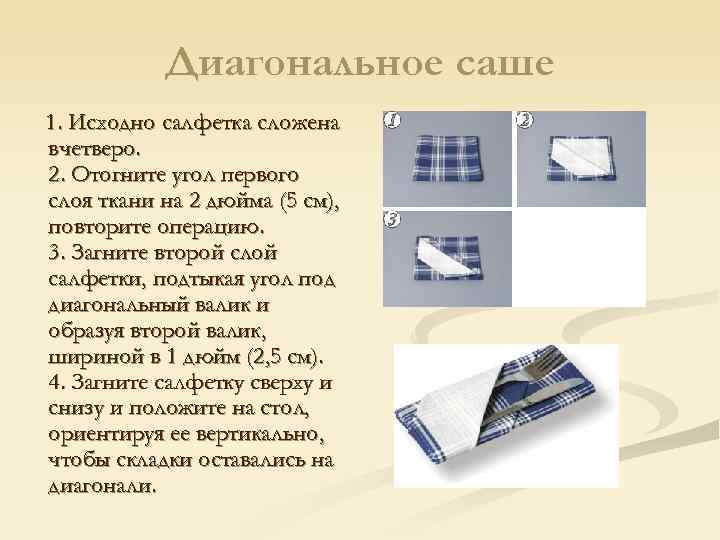 Диагональное саше

1. Исходно салфетка сложена вчетверо.
2. Отогните угол первого слоя ткани на 2 дюйма (5 см), повторите операцию.
3. Загните второй слой салфетки, подтыкая угол под диагональный валик и образуя второй валик, шириной в 1 дюйм (2,5 см).
4. Загните салфетку сверху и снизу и положите на стол, ориентируя ее вертикально, чтобы складки оставались на диагонали.

1

2

3